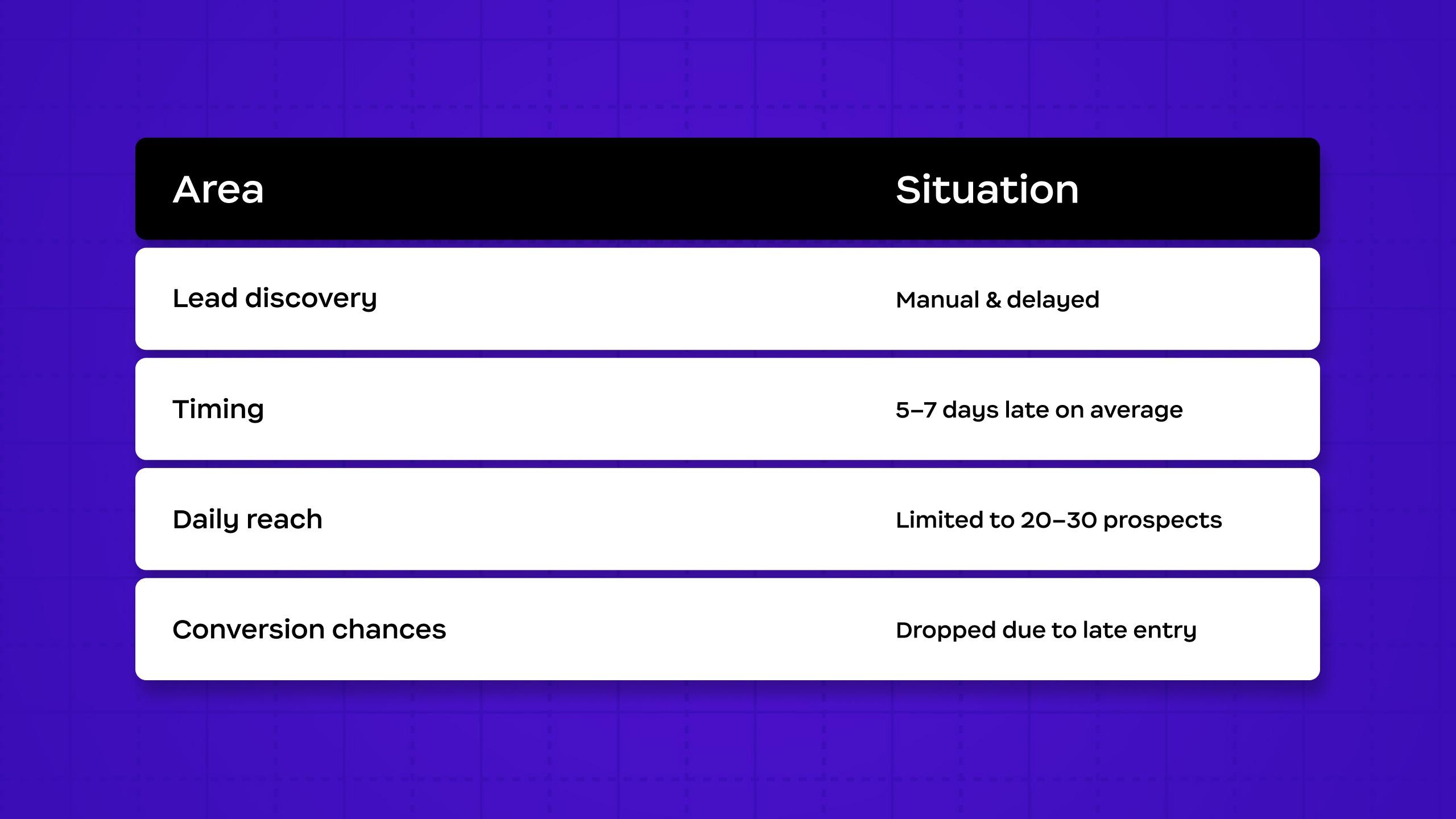 | Area | Situation |
|---|---|
| Lead discovery | Manual & delayed |
| Timing | 5–7 days late on average |
| Daily reach | Limited to 20–30 prospects |
| Conversion chances | Dropped due to late entry |